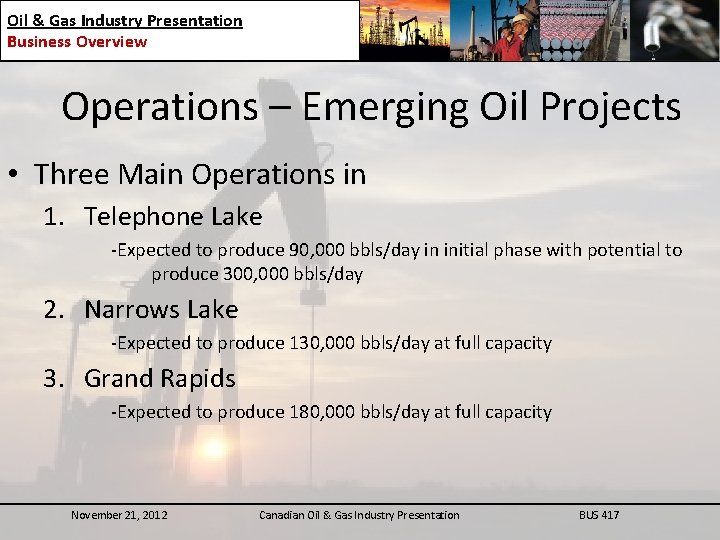 Oil & Gas Industry Presentation
Business Overview

Operations – Emerging Oil Projects

• Three Main Operations in

1. Telephone Lake

-Expected to produce 90,000 bbls/day in initial phase with potential to produce 300,000 bbls/day

2. Narrows Lake

-Expected to produce 130,000 bbls/day at full capacity

3. Grand Rapids

-Expected to produce 180,000 bbls/day at full capacity

November 21, 2012 Canadian Oil & Gas Industry Presentation BUS 417